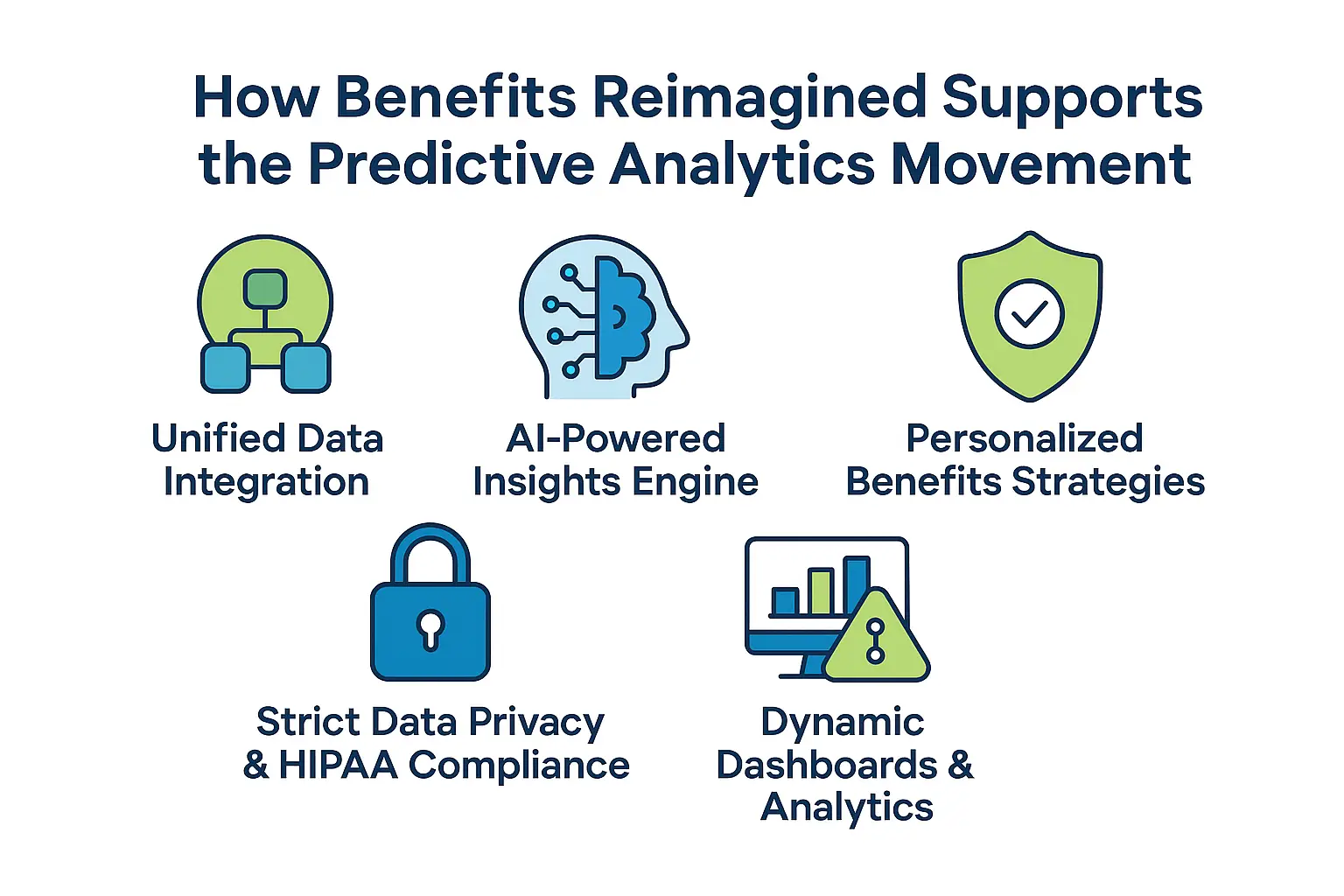 How Benefits Reimagined Supports the Predictive Analytics Movement

Unified Data Integration

AI-Powered Insights Engine

Personalized Benefits Strategies

Strict Data Privacy & HIPAA Compliance

Dynamic Dashboards & Analytics